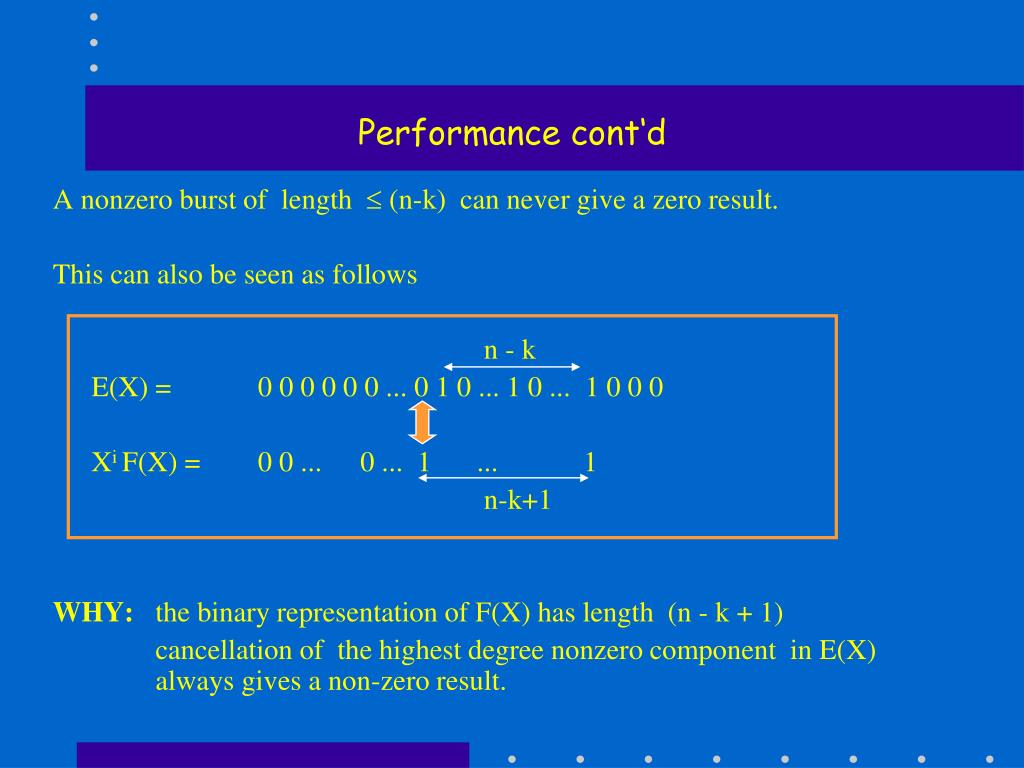 Performance cont'd

A nonzero burst of length $\leq$ (n-k) can never give a zero result.

This can also be seen as follows

n - k

E(X) = 0 0 0 0 0 0 ... 0 1 0 ... 1 0 ... 1 0 0 0

$X^i$ F(X) = 0 0 ... 0 ... 1 ... 1

n-k+1

WHY: the binary representation of F(X) has length (n - k + 1)

cancellation of the highest degree nonzero component in E(X) always gives a non-zero result.